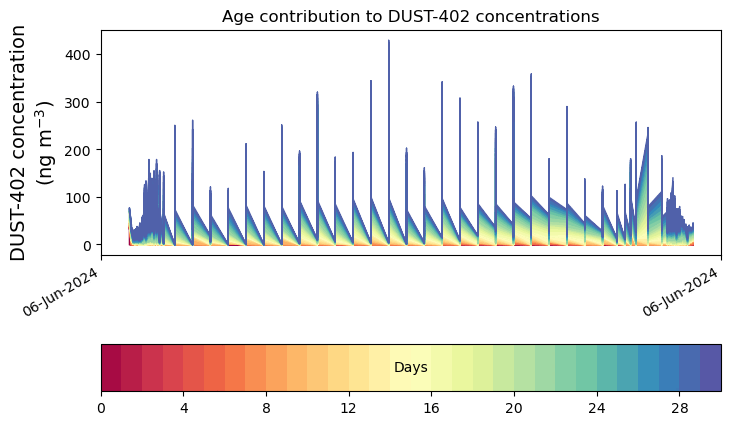 Age contribution to DUST-402 concentrations

DUST-402 concentration (ng m$^{-3}$)

400
300
200
100
0

06-Jun-2024
06-Jun-2024

Days

0
4
8
12
16
20
24
28